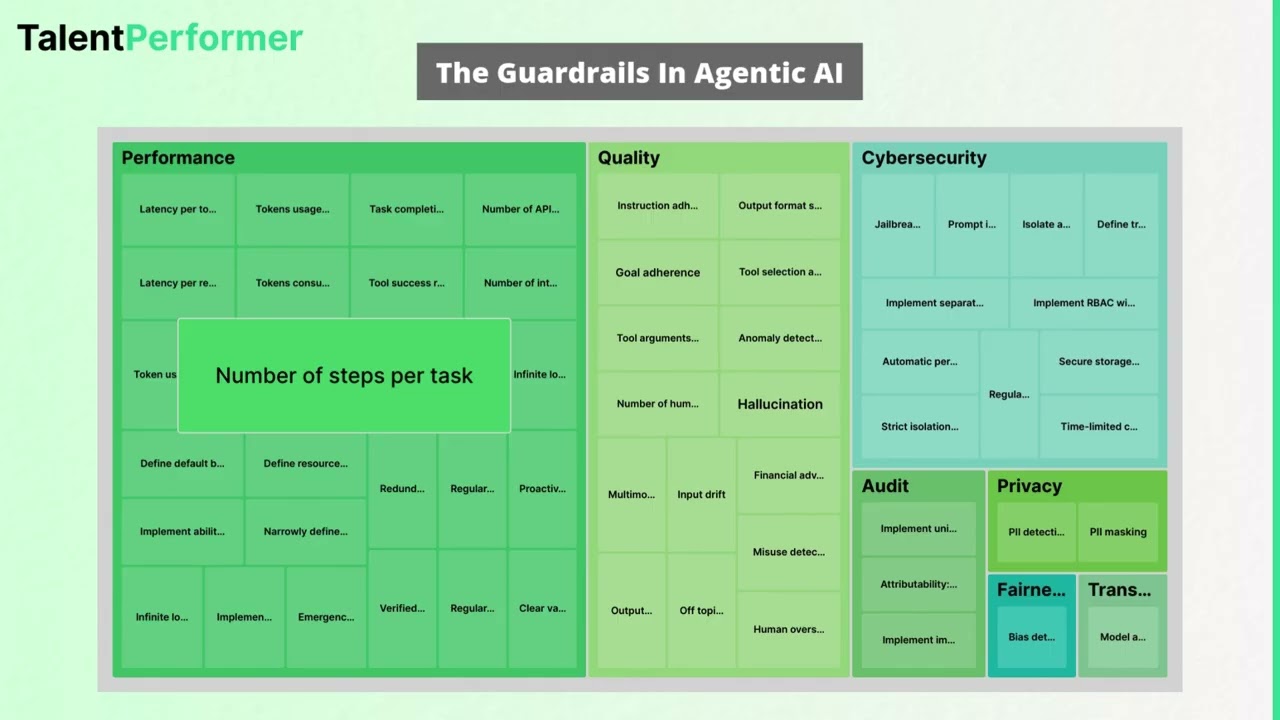 TalentPerformer

The Guardrails In Agentic AI

Performance

Latency per to...
Tokens usage...
Task completi...
Number of API...
Latency per re...
Tokens consu...
Tool success r...
Number of int...
Token us
Number of steps per task
Infinite lo...
Define default b...
Define resource...
Redund...
Regular...
Proactiv...
Implement abilit...
Narrowly define...
Infinite lo...
Implemen...
Emergenc...
Verified...
Regular...
Clear va...

Quality

Instruction adh...
Output format s...
Goal adherence
Tool selection a...
Tool arguments...
Anomaly detect...
Number of hum...
Hallucination
Multimo...
Input drift
Financial adv...
Misuse detec...
Output...
Off topi...
Human overs...

Cybersecurity

Jailbrea...
Prompt i...
Isolate a...
Define tr...
Implement separat...
Implement RBAC wi...
Automatic per...
Regula...
Secure storage...
Strict isolation...
Time-limited c...

Audit

Implement uni...
Attributability:...
Implement im...

Privacy

PII detecti...
PII masking

Fairne...

Bias det...

Trans...

Model a...